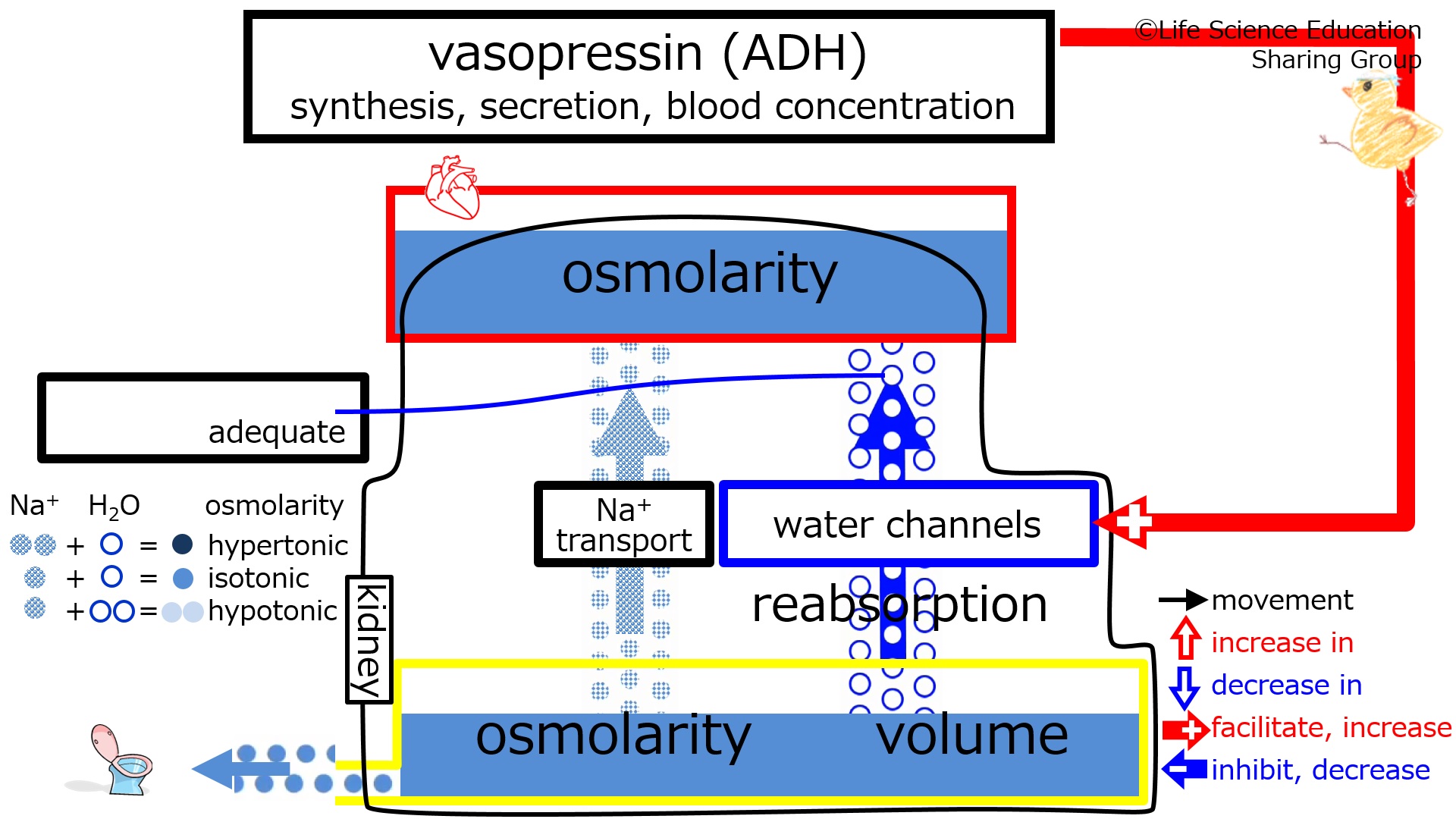 vasopressin (ADH)
synthesis, secretion, blood concentration

©Life Science Education Sharing Group

osmolarity

adequate

$Na^+$ $H_2O$ osmolarity
+ = hypertonic
+ = isotonic
+ = hypotonic

kidney

$Na^+$ transport

water channels

reabsorption

osmolarity volume

movement
increase in
decrease in
facilitate, increase
inhibit, decrease